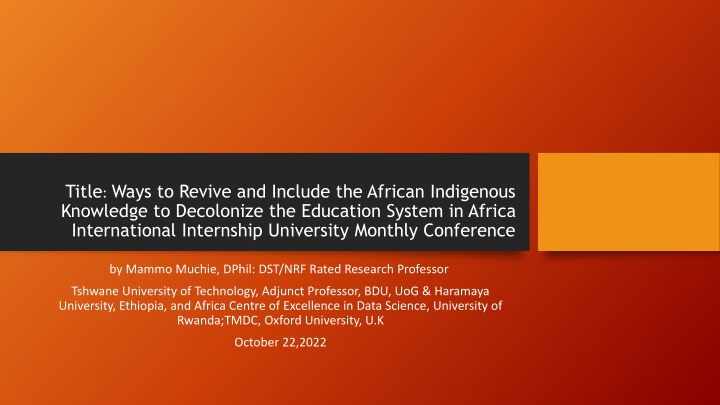 Title: Ways to Revive and Include the African Indigenous Knowledge to Decolonize the Education System in Africa International Internship University Monthly Conference

by Mammo Muchie, DPhil: DST/NRF Rated Research Professor

Tshwane University of Technology, Adjunct Professor, BDU, UoG & Haramaya University, Ethiopia, and Africa Centre of Excellence in Data Science, University of Rwanda;TMDC, Oxford University, U.K

October 22,2022